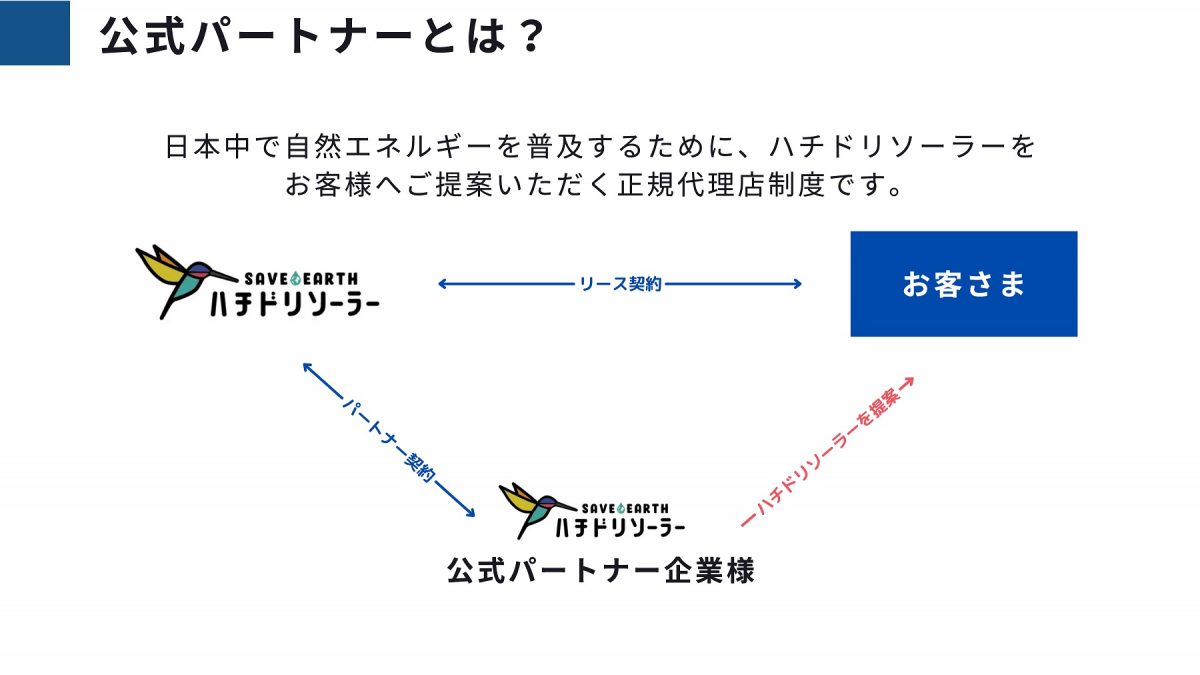 公式パートナーとは？

日本中で自然エネルギーを普及するために、ハチドリソーラーをお客様へご提案いただく正規代理店制度です。

SAVE EARTH
ハチドリソーラー

リース契約

お客さま

パートナー契約

ハチドリソーラーを提案

SAVE EARTH
ハチドリソーラー

公式パートナー企業様